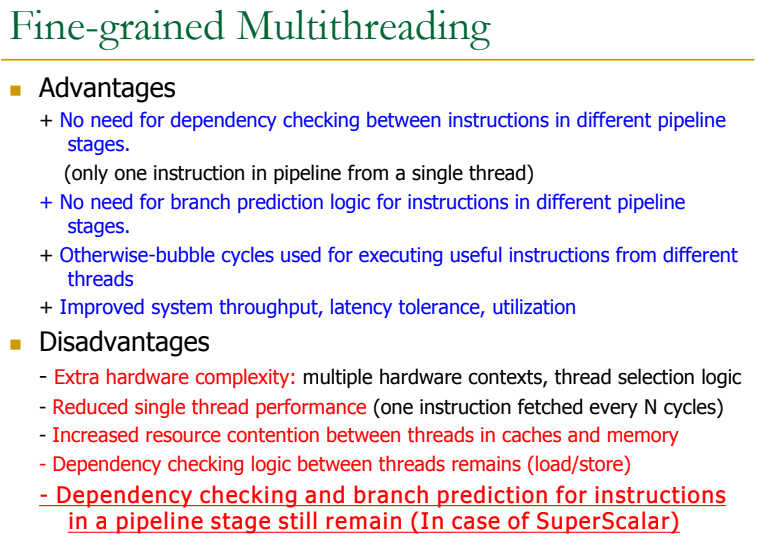 Fine-grained Multithreading

Advantages

+ No need for dependency checking between instructions in different pipeline stages.

(only one instruction in pipeline from a single thread)

+ No need for branch prediction logic for instructions in different pipeline stages.

+ Otherwise-bubble cycles used for executing useful instructions from different threads

+ Improved system throughput, latency tolerance, utilization

Disadvantages

- Extra hardware complexity: multiple hardware contexts, thread selection logic

- Reduced single thread performance (one instruction fetched every N cycles)

- Increased resource contention between threads in caches and memory

- Dependency checking logic between threads remains (load/store)

- Dependency checking and branch prediction for instructions in a pipeline stage still remain (In case of SuperScalar)